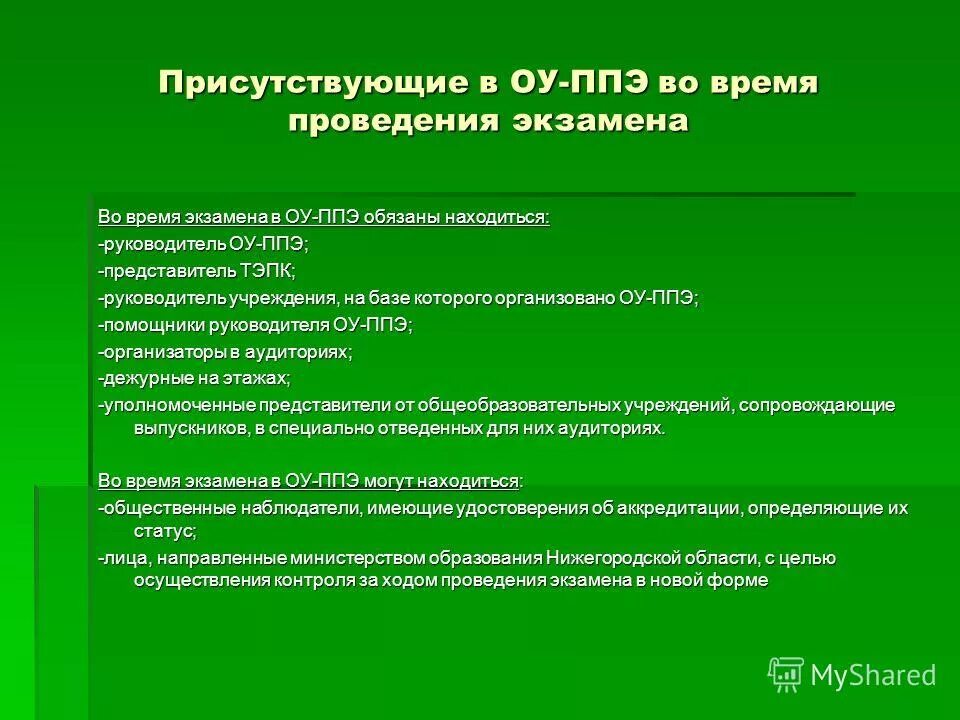 Присутствующие в ОУ-ППЭ во время проведения экзамена

Во время экзамена в ОУ-ППЭ обязаны находиться:
-руководитель ОУ-ППЭ;
-представитель ТЭПК;
-руководитель учреждения, на базе которого организовано ОУ-ППЭ;
-помощники руководителя ОУ-ППЭ;
-организаторы в аудиториях;
-дежурные на этажах;
-уполномоченные представители от общеобразовательных учреждений, сопровождающие выпускников, в специально отведенных для них аудиториях.

Во время экзамена в ОУ-ППЭ могут находиться:
-общественные наблюдатели, имеющие удостоверения об аккредитации, определяющие их статус;
-лица, направленные министерством образования Нижегородской области, с целью осуществления контроля за ходом проведения экзамена в новой форме

MyShared